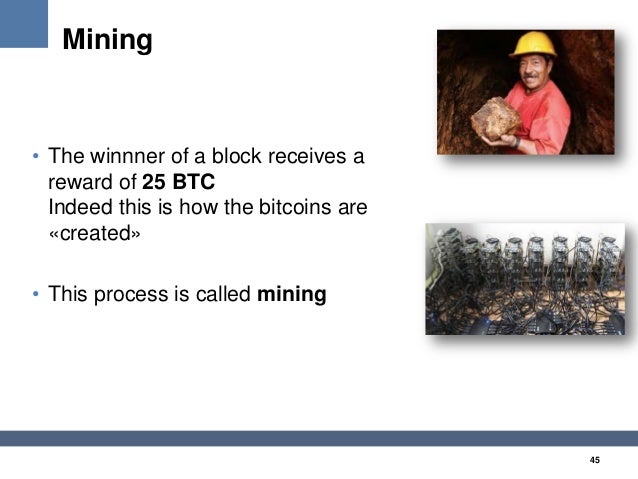 Mining

• The winnner of a block receives a reward of 25 BTC
Indeed this is how the bitcoins are «created»

• This process is called mining

45